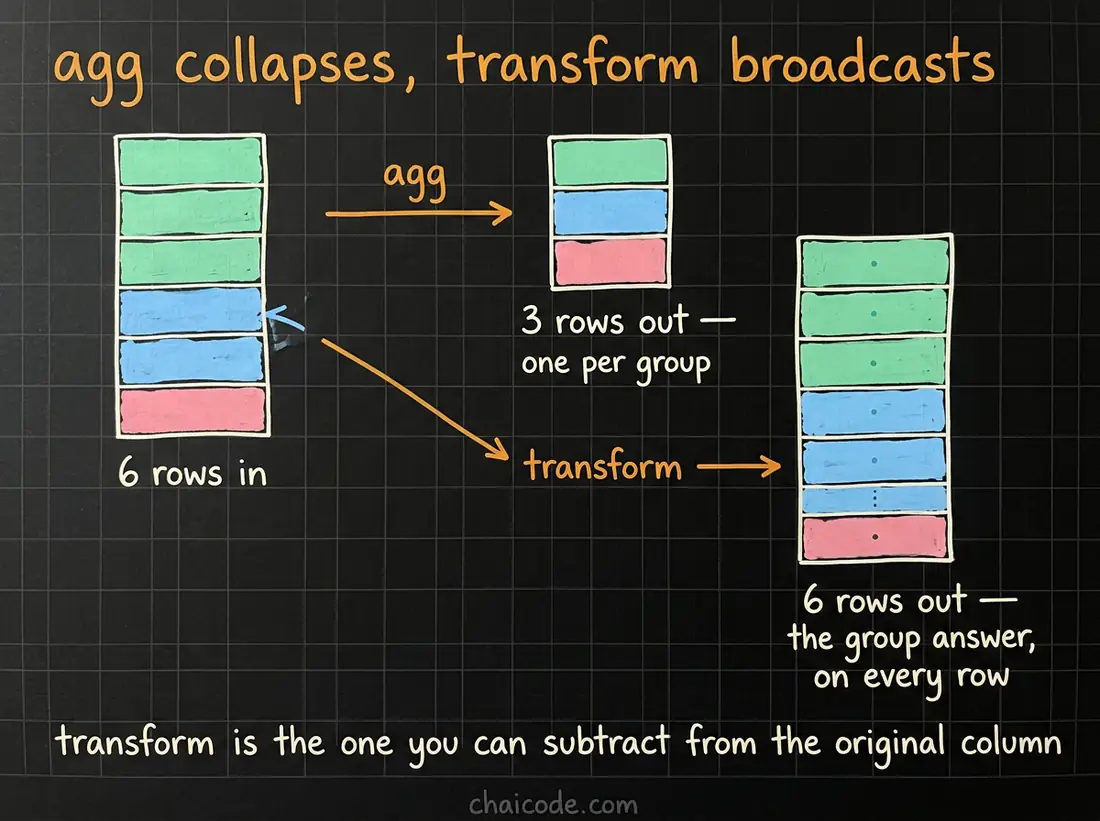 agg collapses, transform broadcasts

agg

3 rows out — one per group

6 rows in

transform

6 rows out — the group answer, on every row

transform is the one you can subtract from the original column

chaicode.com